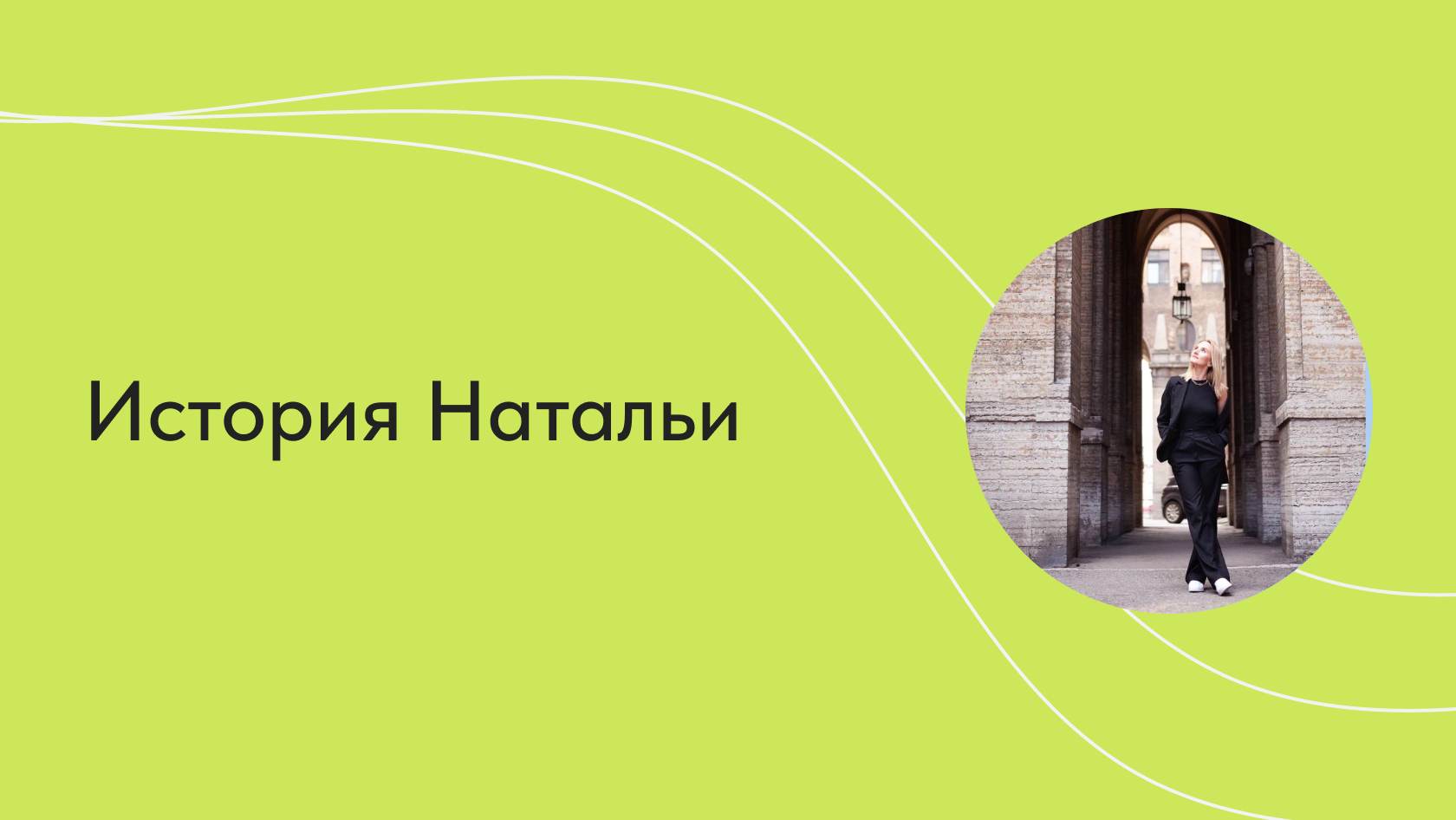 История Натальи